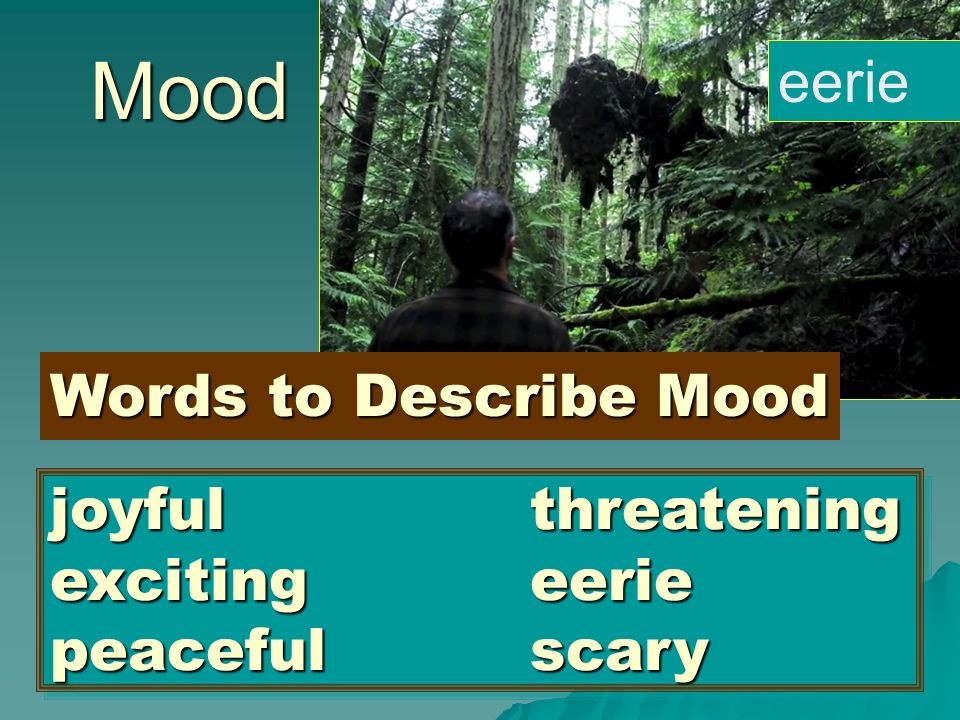 Mood

eerie

Words to Describe Mood

joyful
exciting
peaceful

threatening
eerie
scary